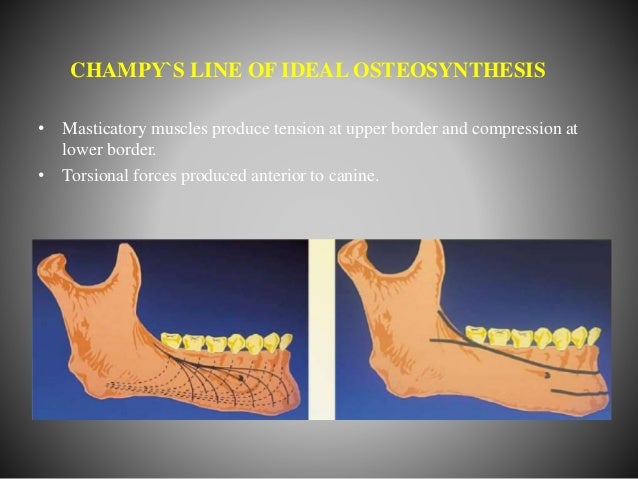 CHAMPY`S LINE OF IDEAL OSTEOSYNTHESIS

• Masticatory muscles produce tension at upper border and compression at lower border.

• Torsional forces produced anterior to canine.